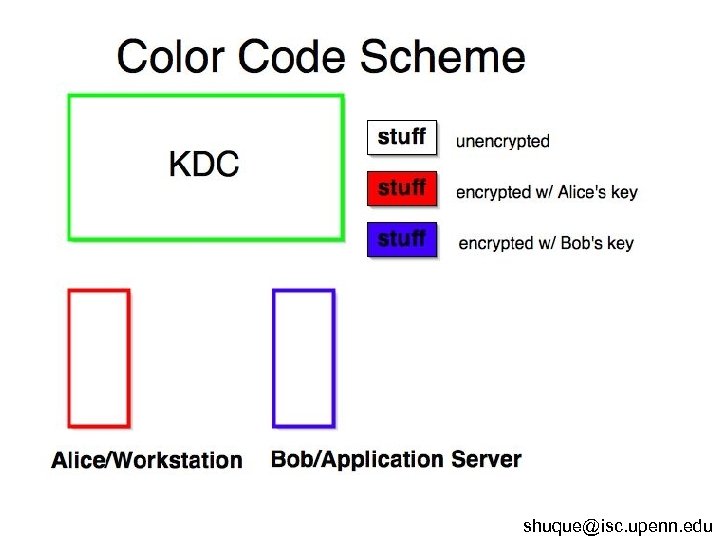 Color Code Scheme

KDC

stuff unencrypted

stuff encrypted w/ Alice's key

stuff encrypted w/ Bob's key

Alice/Workstation

Bob/Application Server

shuque@isc.upenn.edu